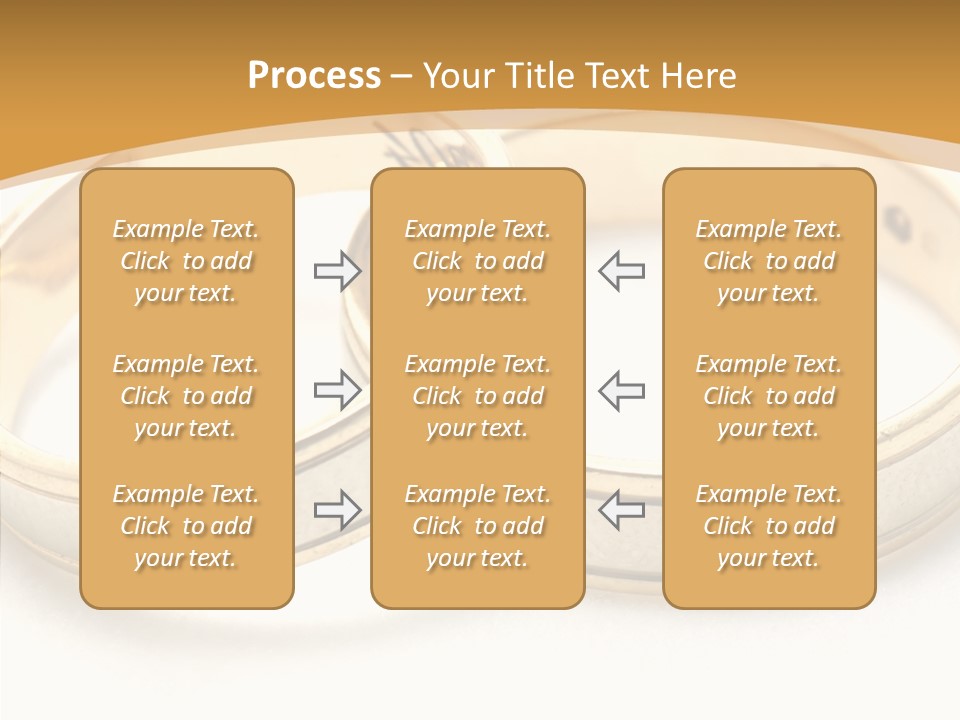 Process – Your Title Text Here

Example Text. Click to add your text.

Example Text. Click to add your text.

Example Text. Click to add your text.

Example Text. Click to add your text.

Example Text. Click to add your text.

Example Text. Click to add your text.

Example Text. Click to add your text.

Example Text. Click to add your text.

Example Text. Click to add your text.